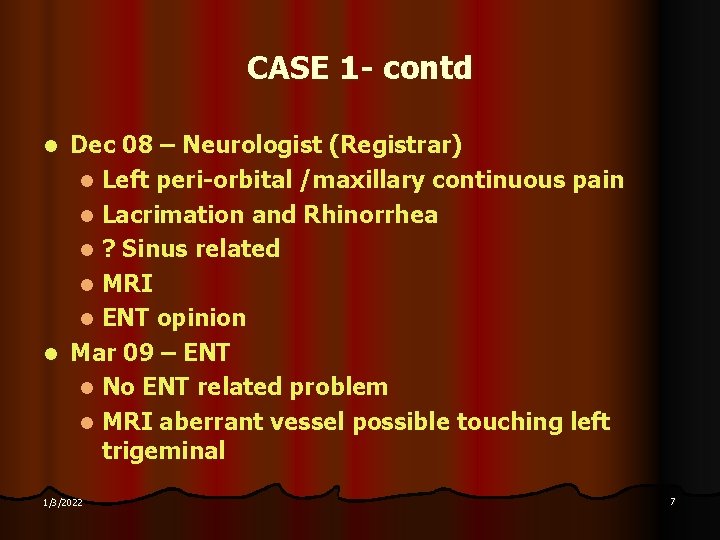 CASE 1- contd

- Dec 08 – Neurologist (Registrar)
  - Left peri-orbital /maxillary continuous pain
  - Lacrimation and Rhinorrhea
  - ? Sinus related
  - MRI
  - ENT opinion
- Mar 09 – ENT
  - No ENT related problem
  - MRI aberrant vessel possible touching left trigeminal

1/3/2022

7